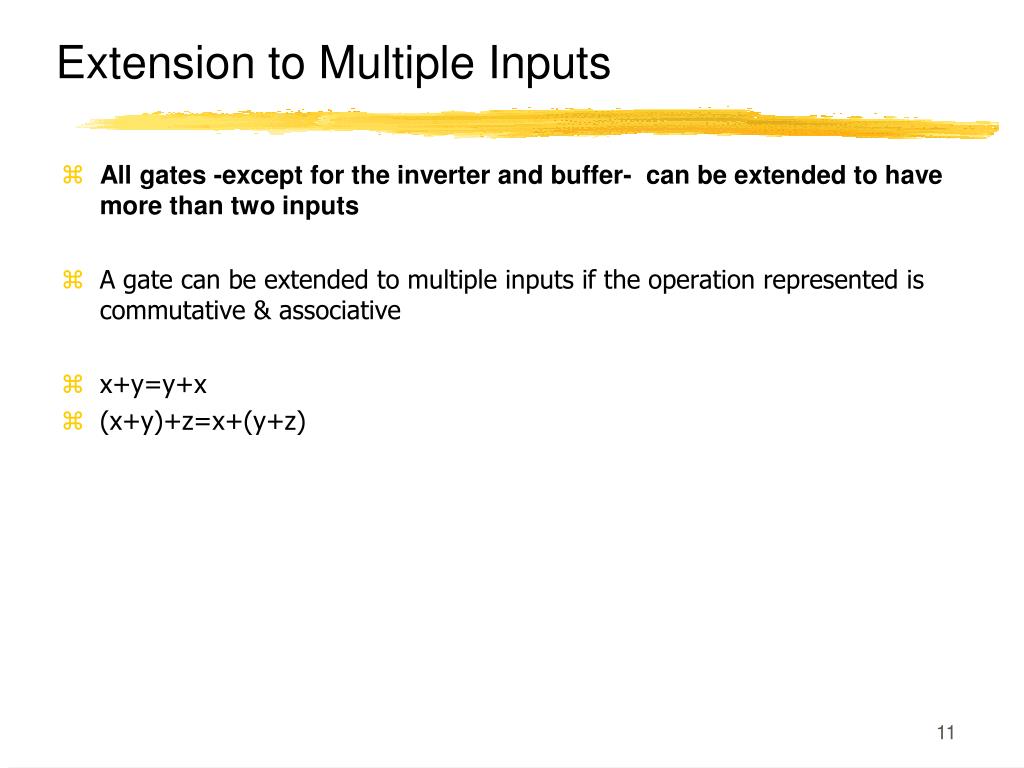 Extension to Multiple Inputs

⌘ All gates -except for the inverter and buffer- can be extended to have more than two inputs

⌘ A gate can be extended to multiple inputs if the operation represented is commutative & associative

⌘ $x+y=y+x$
⌘ $(x+y)+z=x+(y+z)$

11